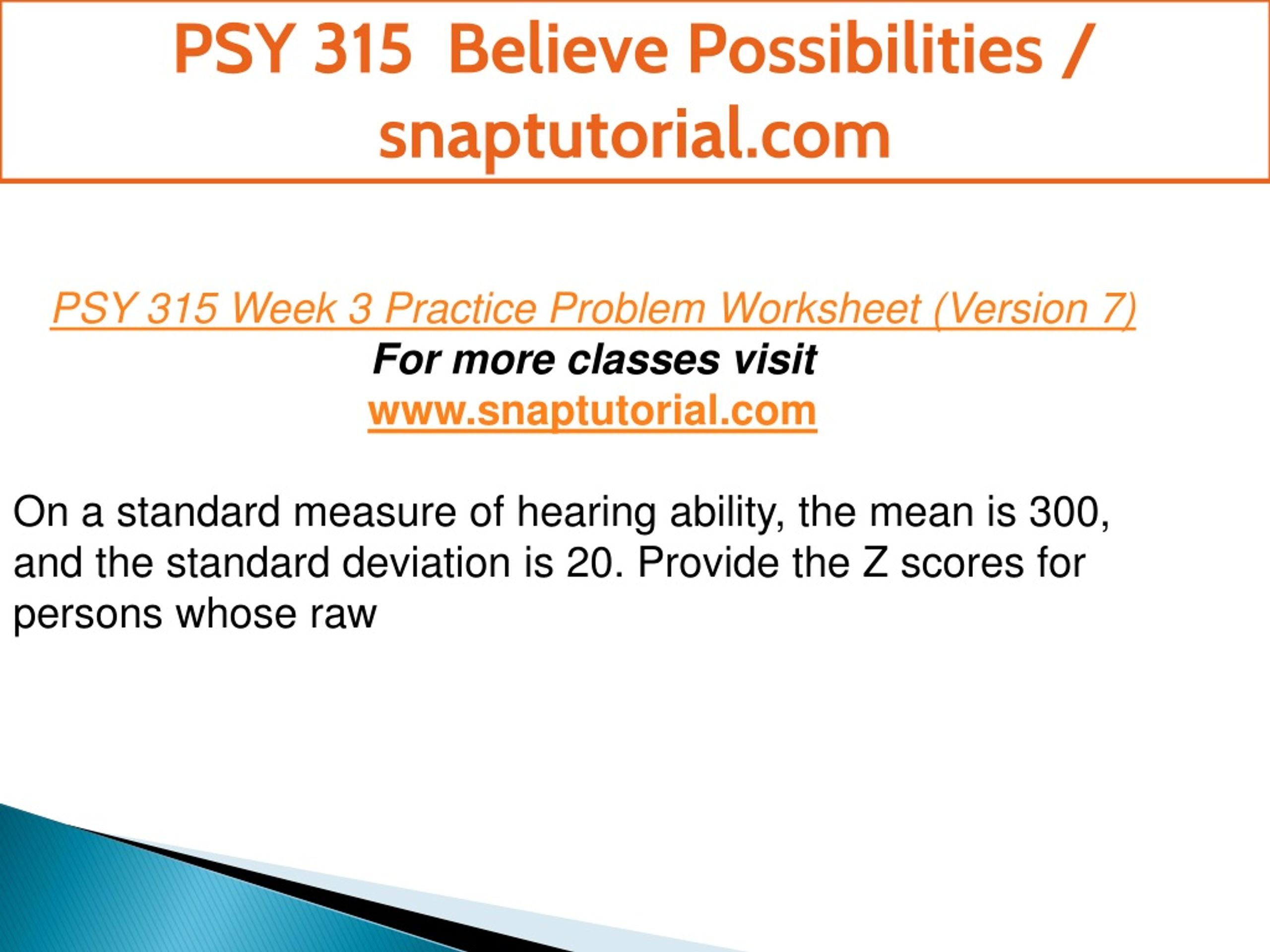 PSY 315 Believe Possibilities / snaptutorial.com

PSY 315 Week 3 Practice Problem Worksheet (Version 7)
For more classes visit
www.snaptutorial.com

On a standard measure of hearing ability, the mean is 300, and the standard deviation is 20. Provide the Z scores for persons whose raw